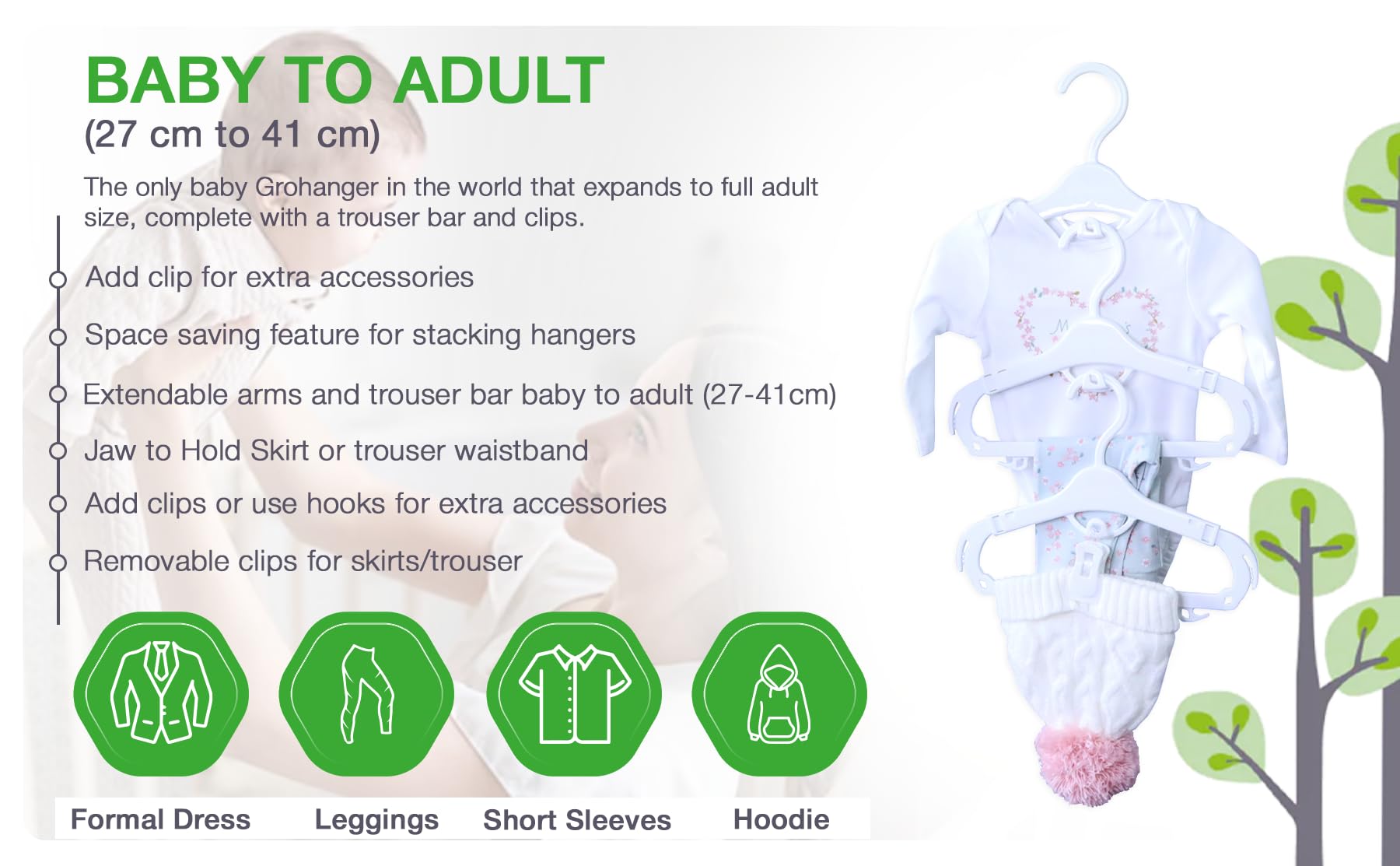 BABY TO ADULT
(27 cm to 41 cm)

The only baby Grohanger in the world that expands to full adult size, complete with a trouser bar and clips.

Add clip for extra accessories

Space saving feature for stacking hangers

Extendable arms and trouser bar baby to adult (27-41cm)

Jaw to Hold Skirt or trouser waistband

Add clips or use hooks for extra accessories

Removable clips for skirts/trouser

Formal Dress
Leggings
Short Sleeves
Hoodie